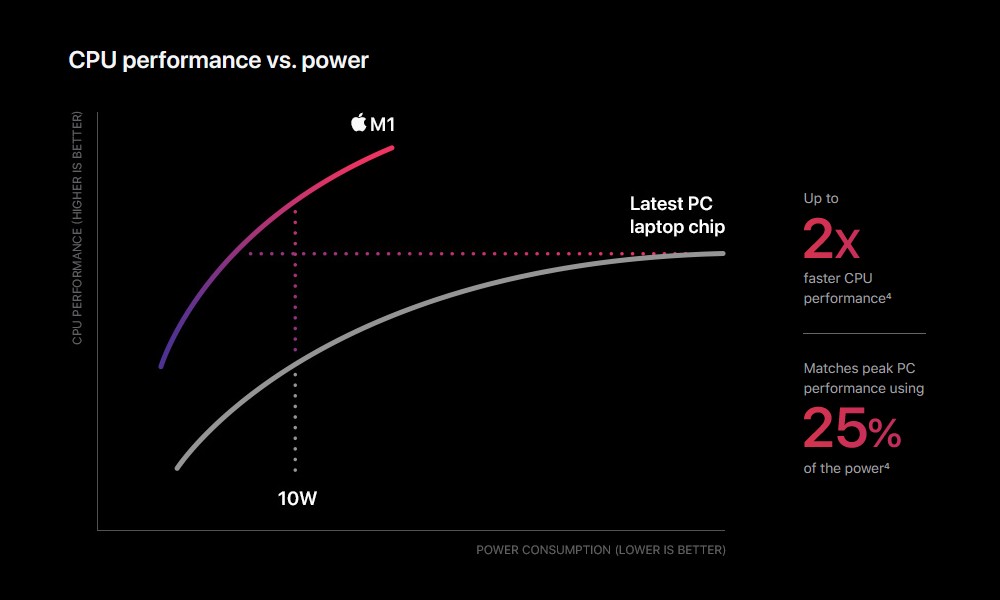 CPU performance vs. power

CPU PERFORMANCE (HIGHER IS BETTER)

M1

Latest PC laptop chip

10W

POWER CONSUMPTION (LOWER IS BETTER)

Up to
2x
faster CPU performance⁴

Matches peak PC performance using
25%
of the power⁴